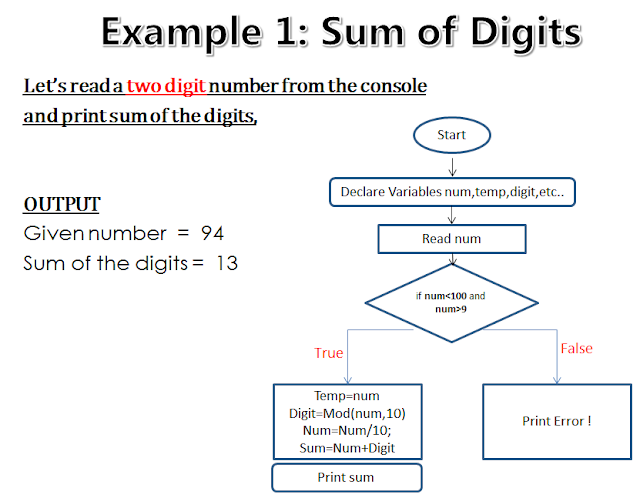 Example 1: Sum of Digits

Let's read a two digit number from the console and print sum of the digits,

OUTPUT
Given number = 94
Sum of the digits = 13

Start

Declare Variables num,temp,digit,etc..

Read num

if num<100 and num>9

True

False

Temp=num
Digit=Mod(num,10)
Num=Num/10;
Sum=Num+Digit

Print Error !

Print sum